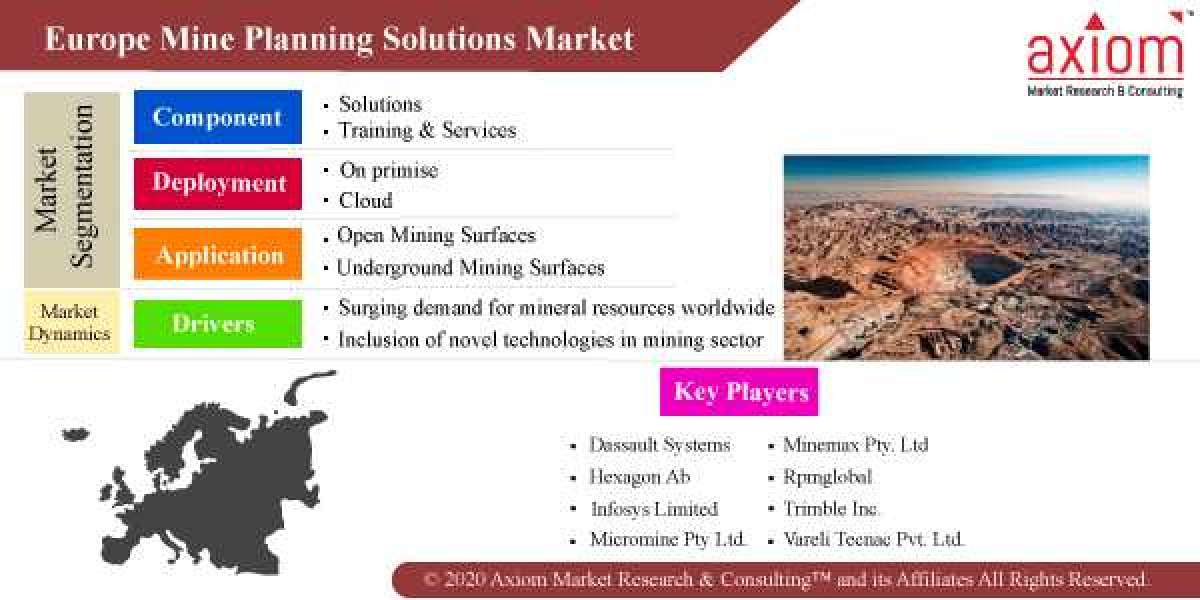 Europe Mine Planning Solutions Market

axiom
Market Research & Consulting

Market Segmentation

Component
• Solutions
• Training & Services

Deployment
• On primise
• Cloud

Application
• Open Mining Surfaces
• Underground Mining Surfaces

Market Dynamics

Drivers
• Surging demand for mineral resources worldwide
• Inclusion of novel technologies in mining sector

Key Players

• Dassault Systems
• Hexagon Ab
• Infosys Limited
• Micromine Pty Ltd.
• Minemax Pty. Ltd
• Rpmglobal
• Trimble Inc.
• Vareli Tecnac Pvt. Ltd.

© 2020 Axiom Market Research & Consulting™ and its Affiliates All Rights Reserved.